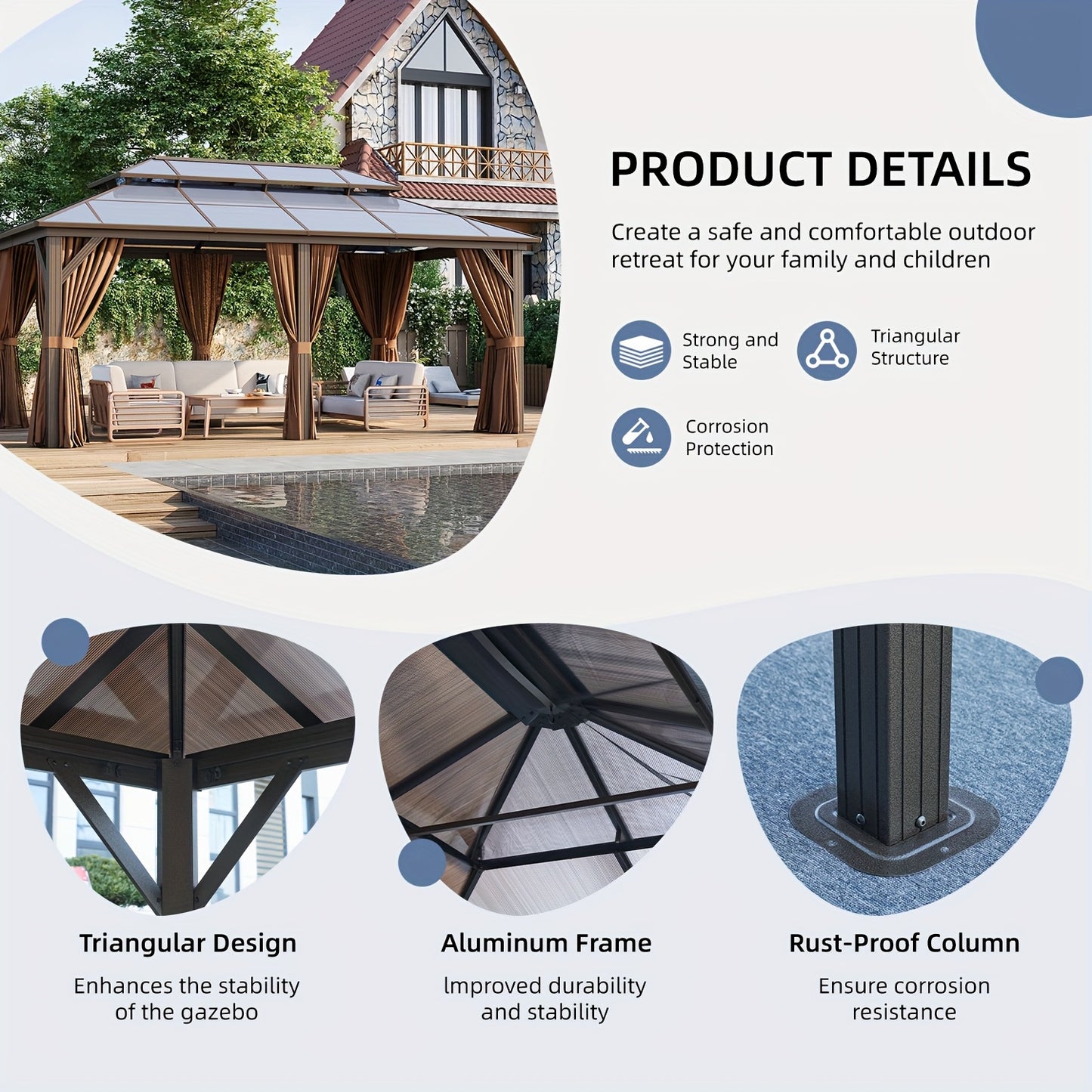 PRODUCT DETAILS

Create a safe and comfortable outdoor retreat for your family and children

Strong and Stable

Triangular Structure

Corrosion Protection

Triangular Design

Enhances the stability of the gazebo

Aluminum Frame

lmproved durability and stability

Rust-Proof Column

Ensure corrosion resistance